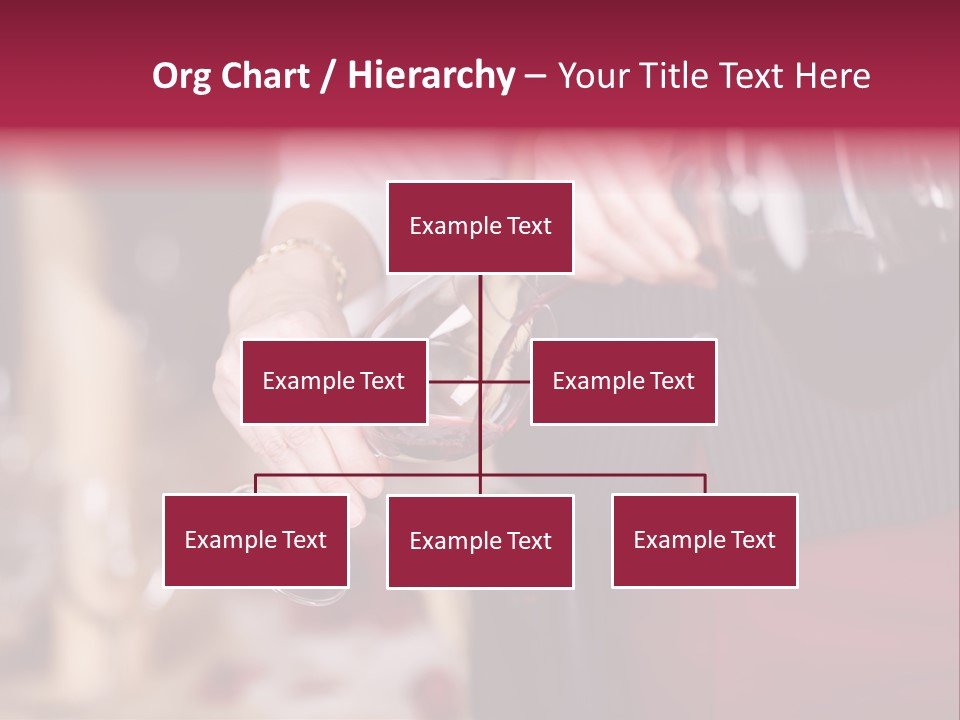 Org Chart / Hierarchy – Your Title Text Here

Example Text

Example Text

Example Text

Example Text

Example Text

Example Text